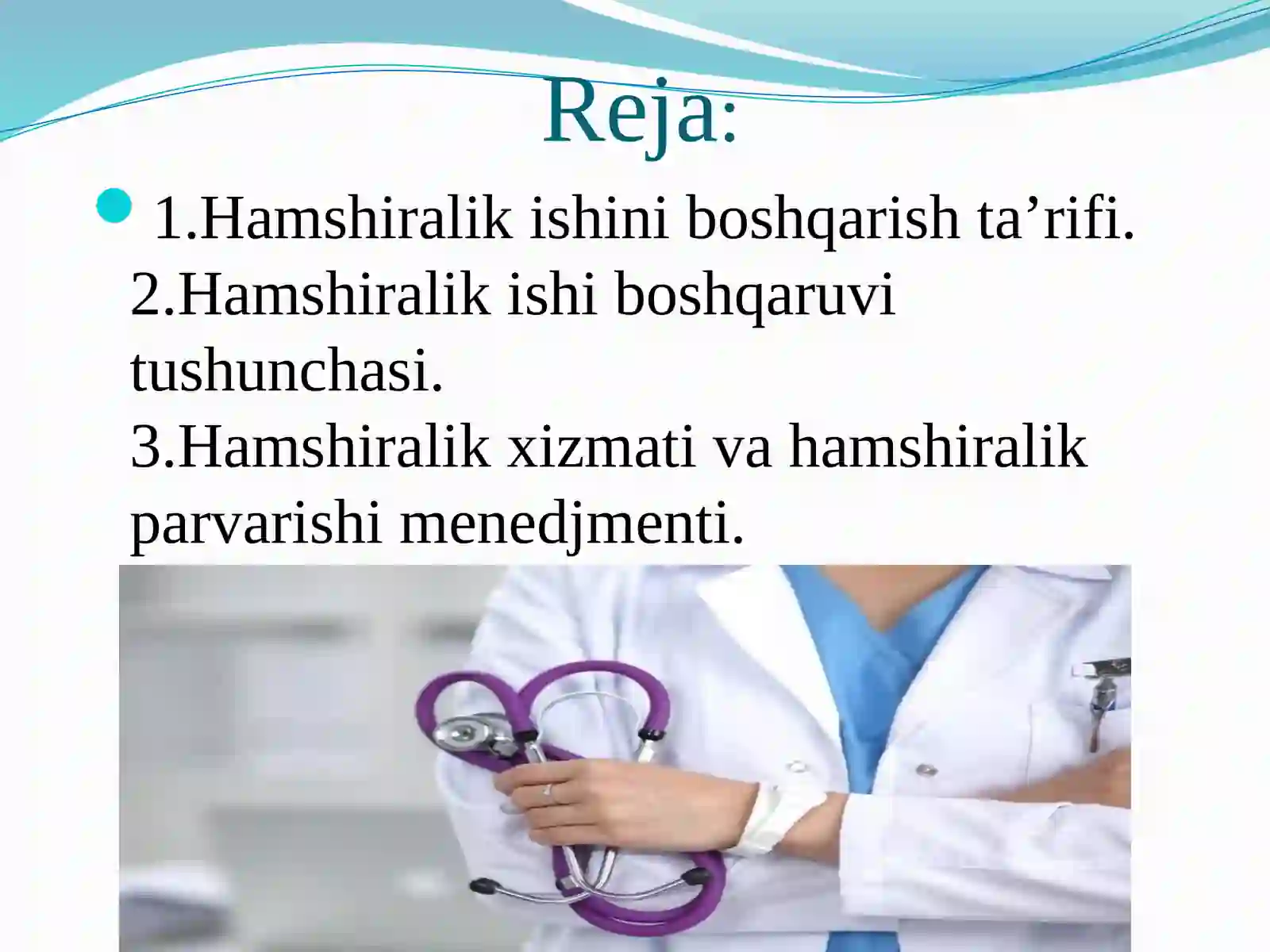 Reja:

1.Hamshiralik ishini boshqarish ta’rifi. 2.Hamshiralik ishi boshqaruvi tushunchasi. 3.Hamshiralik xizmati va hamshiralik parvarishi menedjmenti.